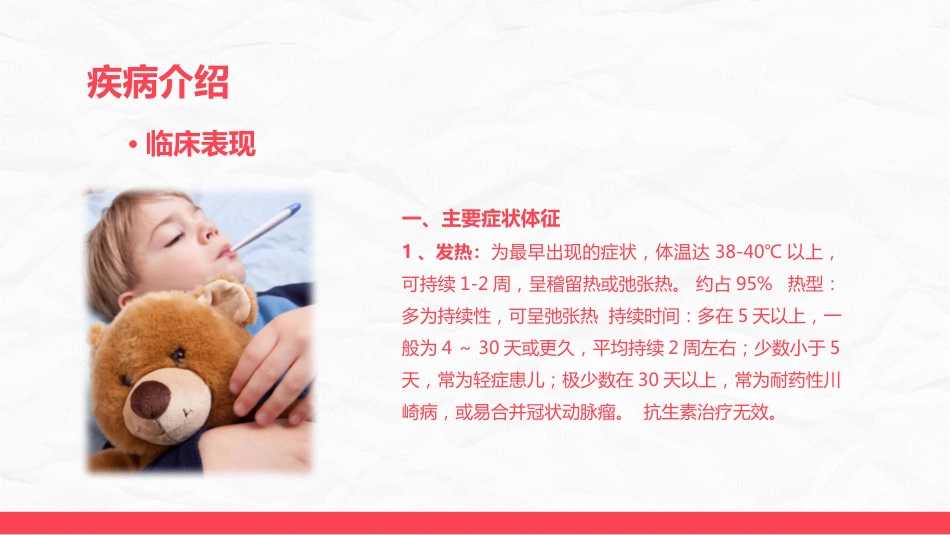 疾病介绍

• 临床表现

一、主要症状体征

1 、发热：为最早出现的症状，体温达 38-40℃ 以上，可持续 1-2 周，呈稽留热或弛张热。 约占 95%　热型：多为持续性，可呈弛张热 持续时间：多在 5 天以上，一般为 4 ～ 30 天或更久，平均持续 2 周左右；少数小于 5 天，常为轻症患儿；极少数在 30 天以上，常为耐药性川崎病，或易合并冠状动脉瘤。 抗生素治疗无效。